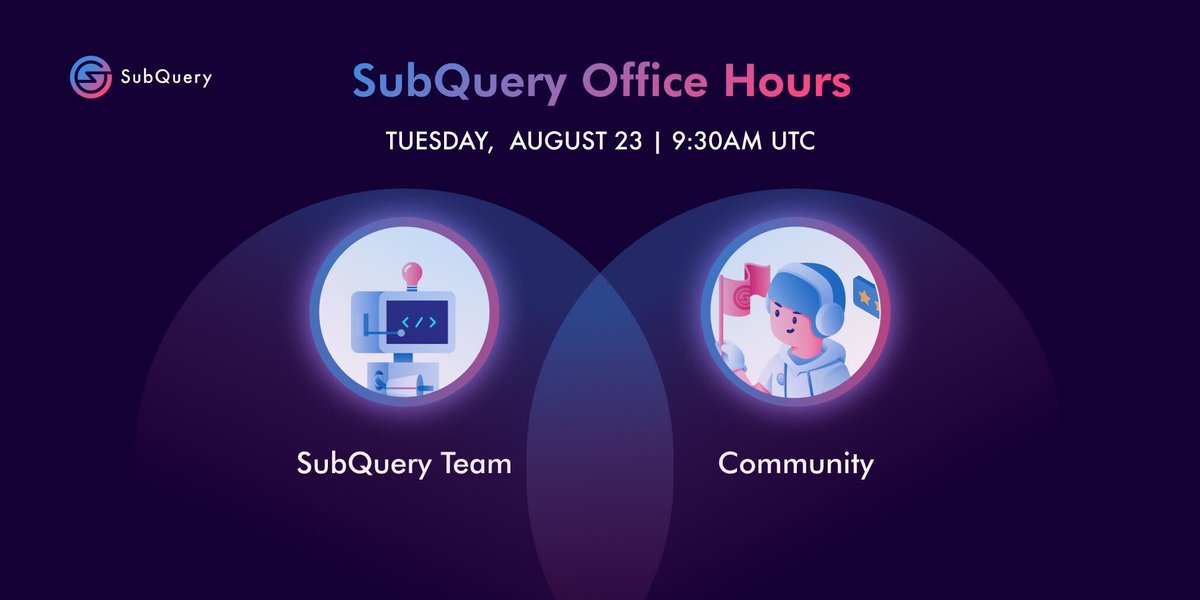 SubQuery

SubQuery Office Hours

TUESDAY, AUGUST 23 | 9:30AM UTC

</>

SubQuery Team

Community